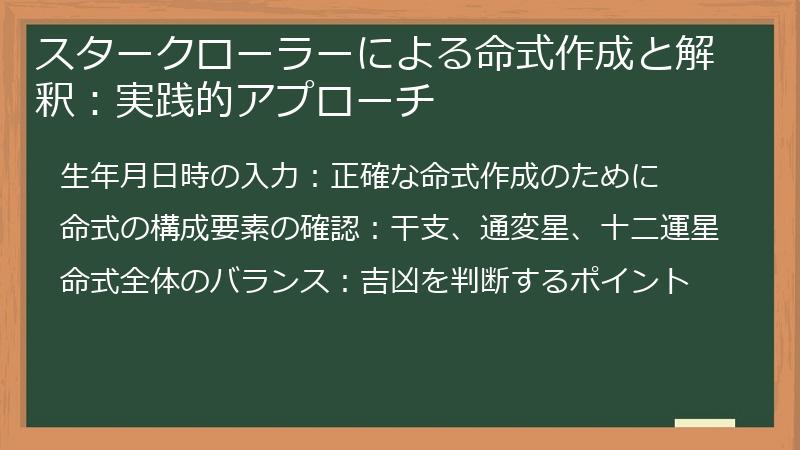 スタークローラーによる命式作成と解釈：実践的アプローチ

生年月日時の入力：正確な命式作成のために

命式の構成要素の確認：干支、通変星、十二運星

命式全体のバランス：吉凶を判断するポイント